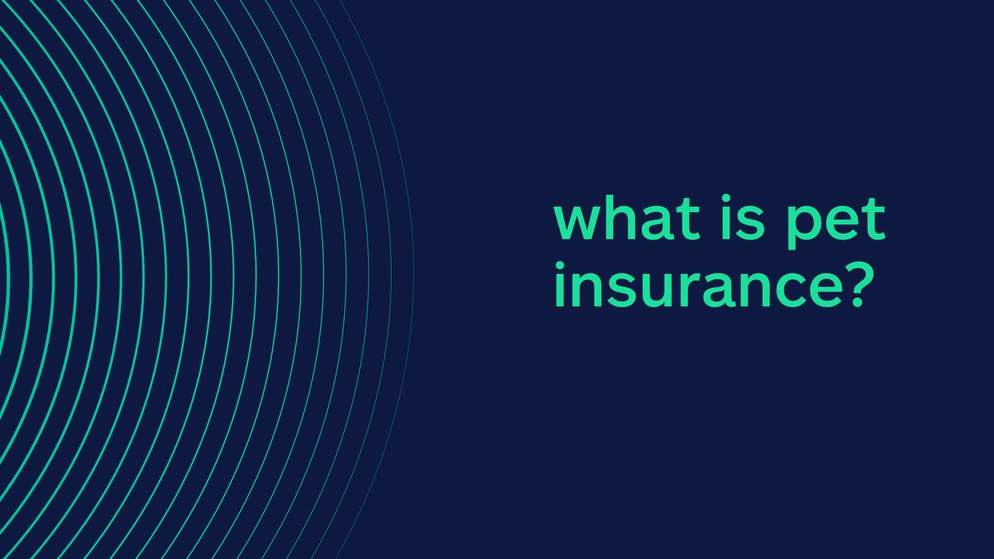 what is pet insurance?